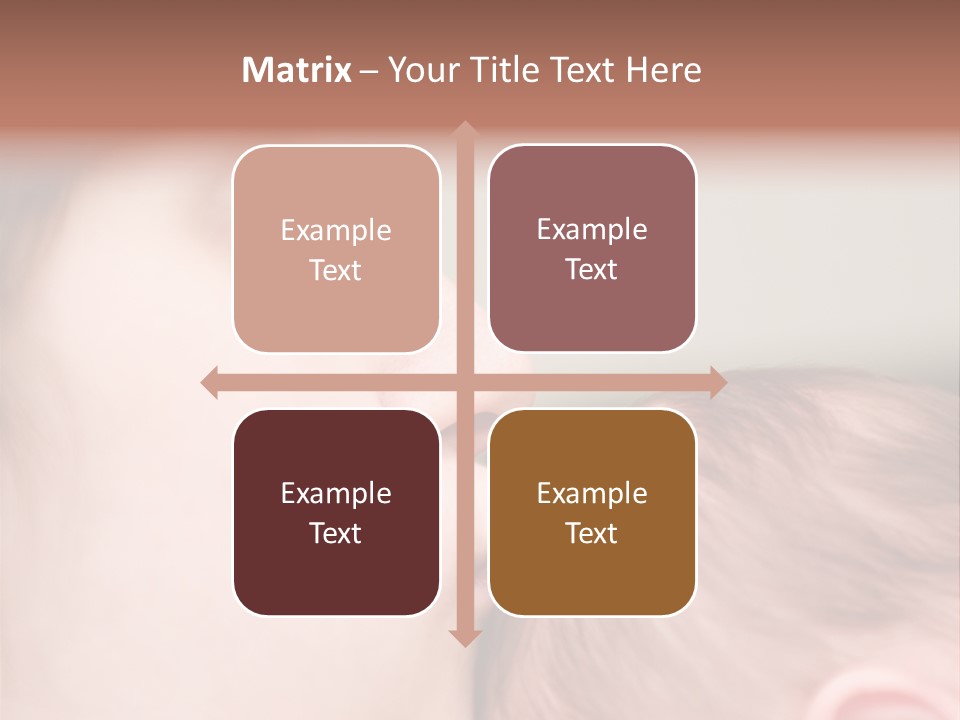 Matrix – Your Title Text Here

Example Text

Example Text

Example Text

Example Text